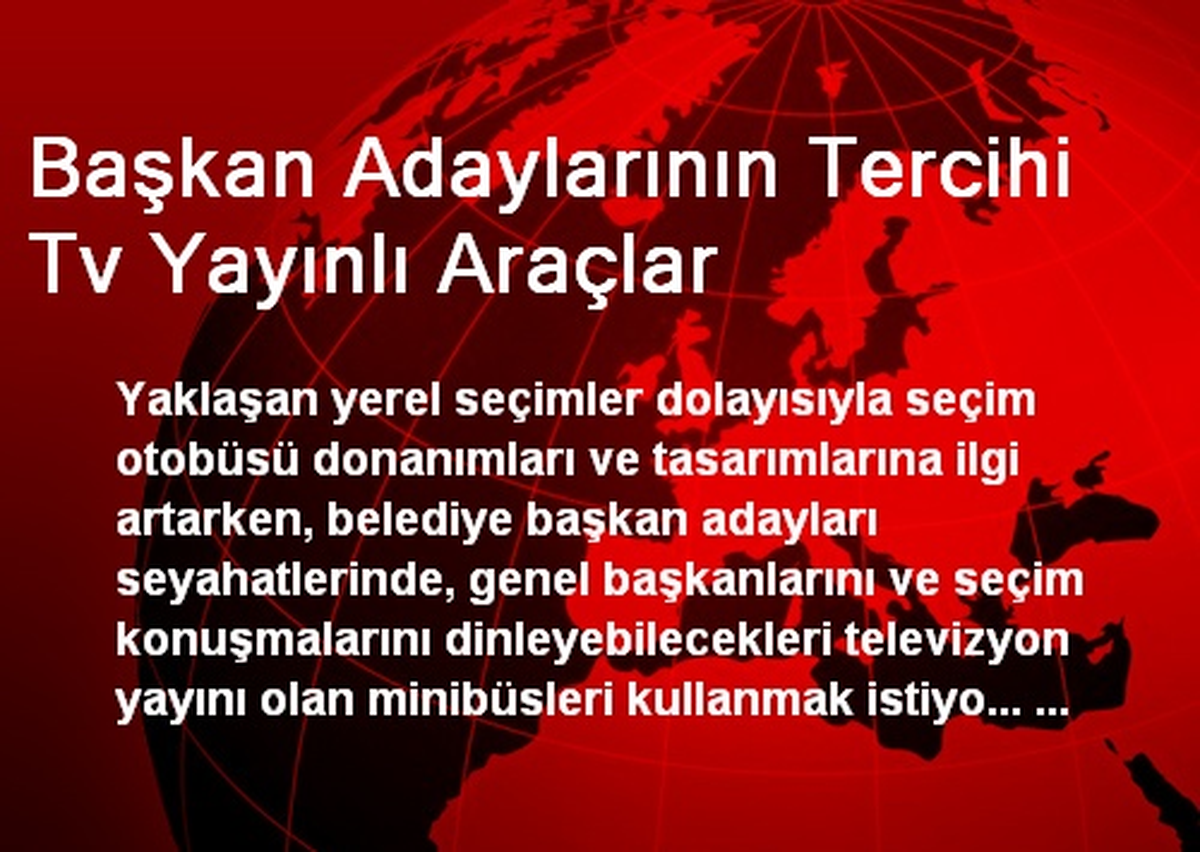 Başkan Adaylarının Tercihi Tv Yayınlı Araçlar

Yaklaşan yerel seçimler dolayısıyla seçim otobüsü donanımları ve tasarımlarına ilgi artarken, belediye başkan adayları seyahatlerinde, genel başkanlarını ve seçim konuşmalarını dinleyebilecekleri televizyon yayını olan minibüsleri kullanmak istiyo... ...